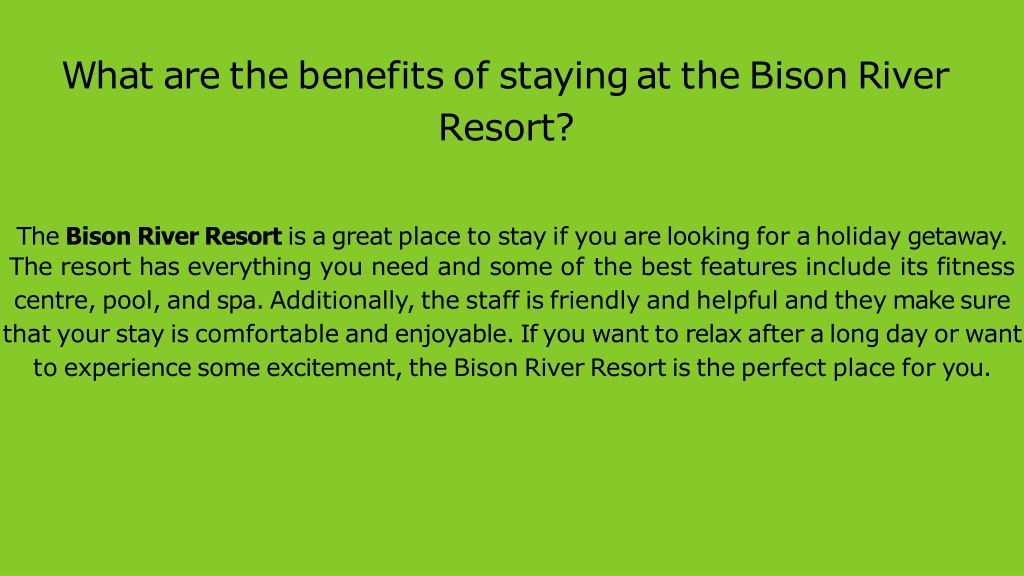 What are the benefits of staying at the Bison River Resort?

The Bison River Resort is a great place to stay if you are looking for a holiday getaway. The resort has everything you need and some of the best features include its fitness centre, pool, and spa. Additionally, the staff is friendly and helpful and they make sure that your stay is comfortable and enjoyable. If you want to relax after a long day or want to experience some excitement, the Bison River Resort is the perfect place for you.